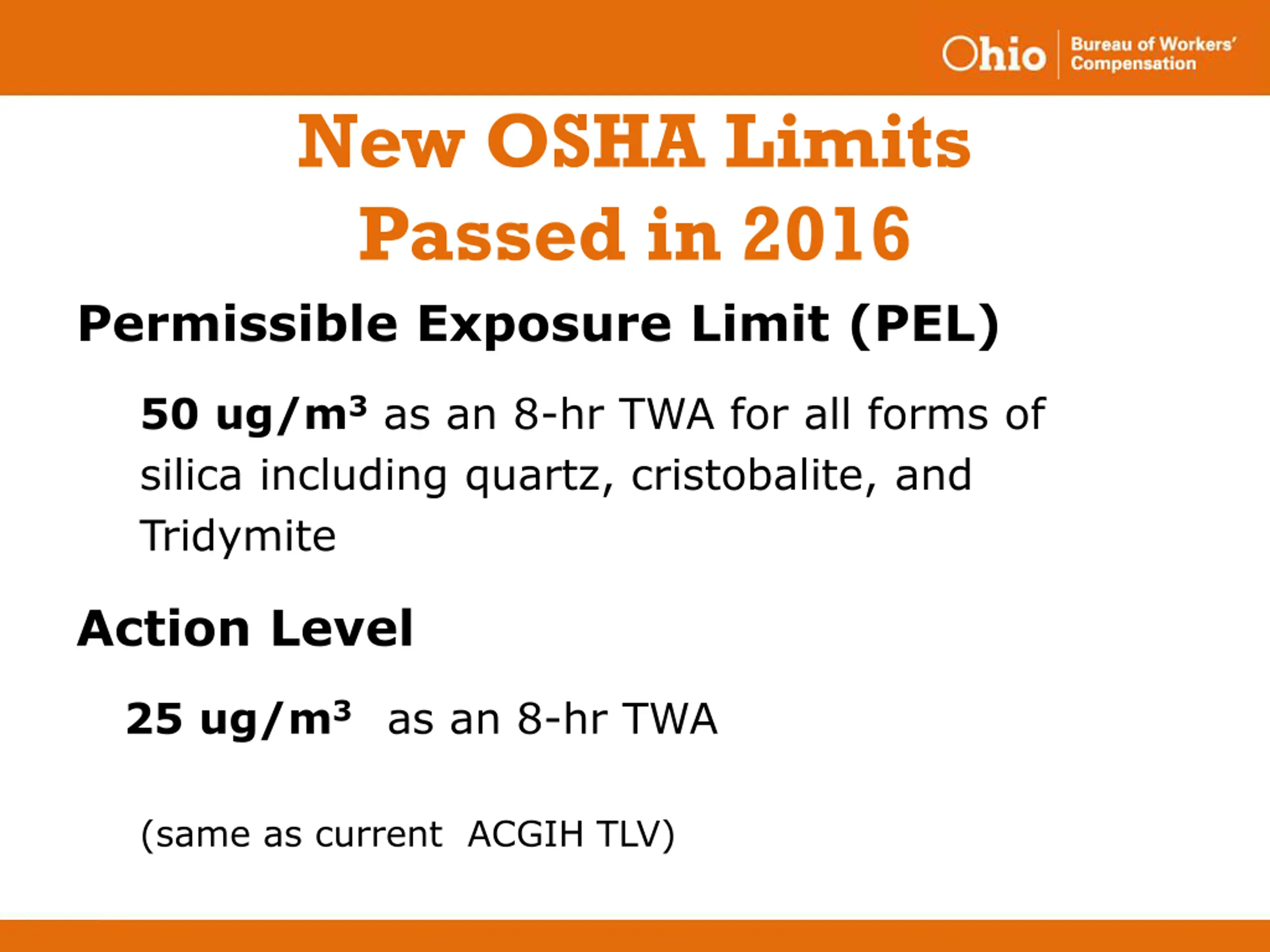 Ohio Bureau of Workers' Compensation

New OSHA Limits Passed in 2016

Permissible Exposure Limit (PEL)

50 ug/m$^3$ as an 8-hr TWA for all forms of silica including quartz, cristobalite, and Tridymite

Action Level

25 ug/m$^3$ as an 8-hr TWA

(same as current ACGIH TLV)